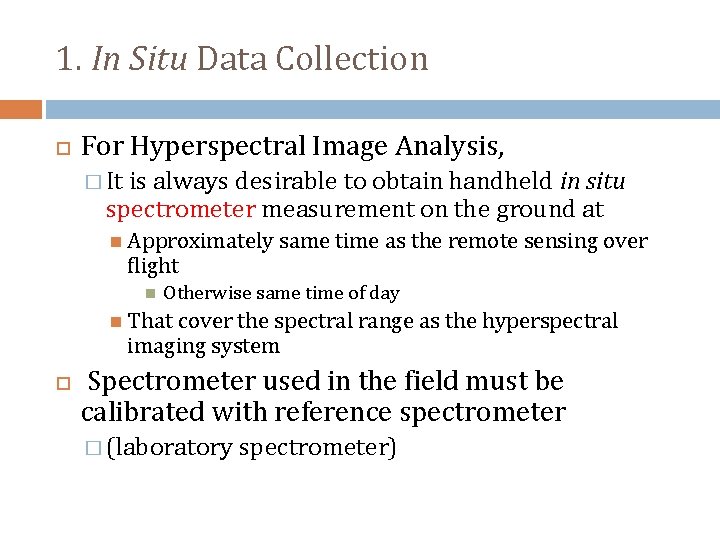 1. In Situ Data Collection

For Hyperspectral Image Analysis,

It is always desirable to obtain handheld in situ spectrometer measurement on the ground at

Approximately same time as the remote sensing over flight

Otherwise same time of day

That cover the spectral range as the hyperspectral imaging system

Spectrometer used in the field must be calibrated with reference spectrometer

(laboratory spectrometer)